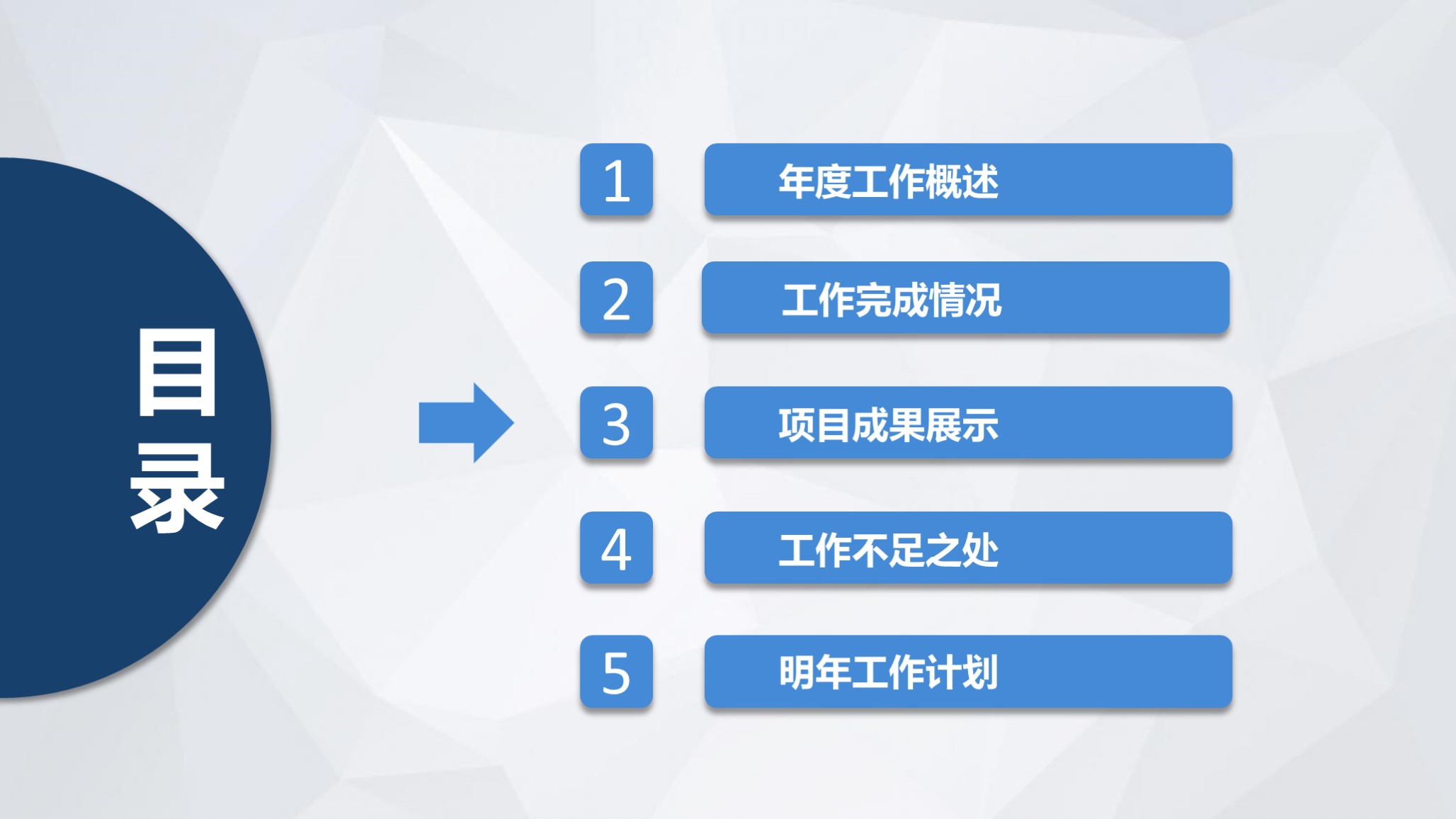 目录

1 年度工作概述

2 工作完成情况

3 项目成果展示

4 工作不足之处

5 明年工作计划